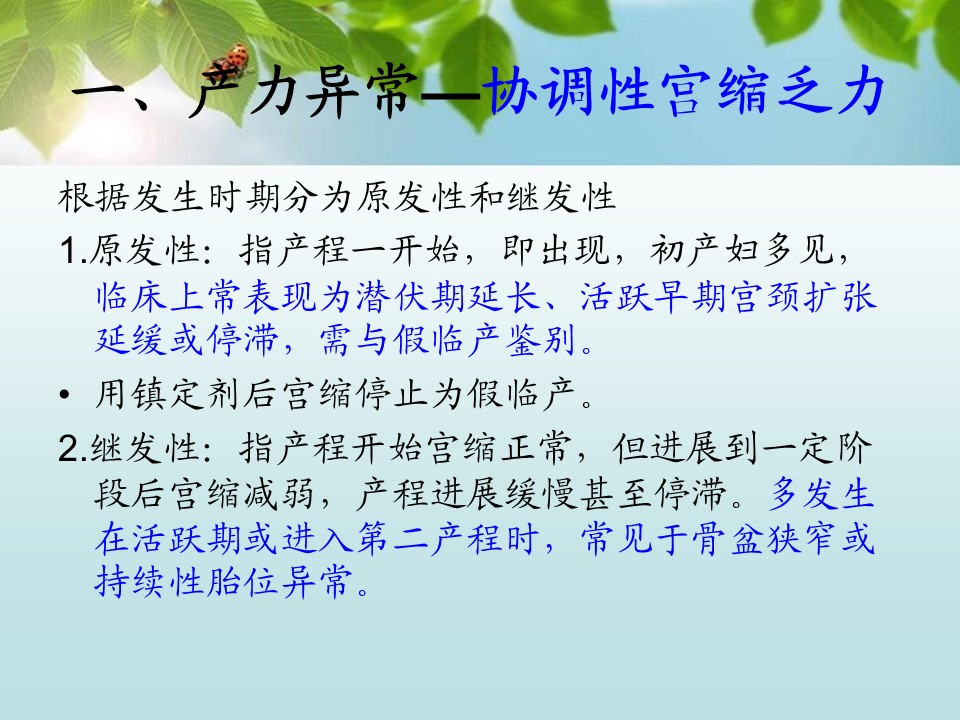 一、产力异常—协调性宫缩乏力

根据发生时期分为原发性和继发性

1.原发性：指产程一开始，即出现，初产妇多见，临床上常表现为潜伏期延长、活跃早期宫颈扩张延缓或停滞，需与假临产鉴别。

• 用镇定剂后宫缩停止为假临产。

2.继发性：指产程开始宫缩正常，但进展到一定阶段后宫缩减弱，产程进展缓慢甚至停滞。多发生在活跃期或进入第二产程时，常见于骨盆狭窄或持续性胎位异常。